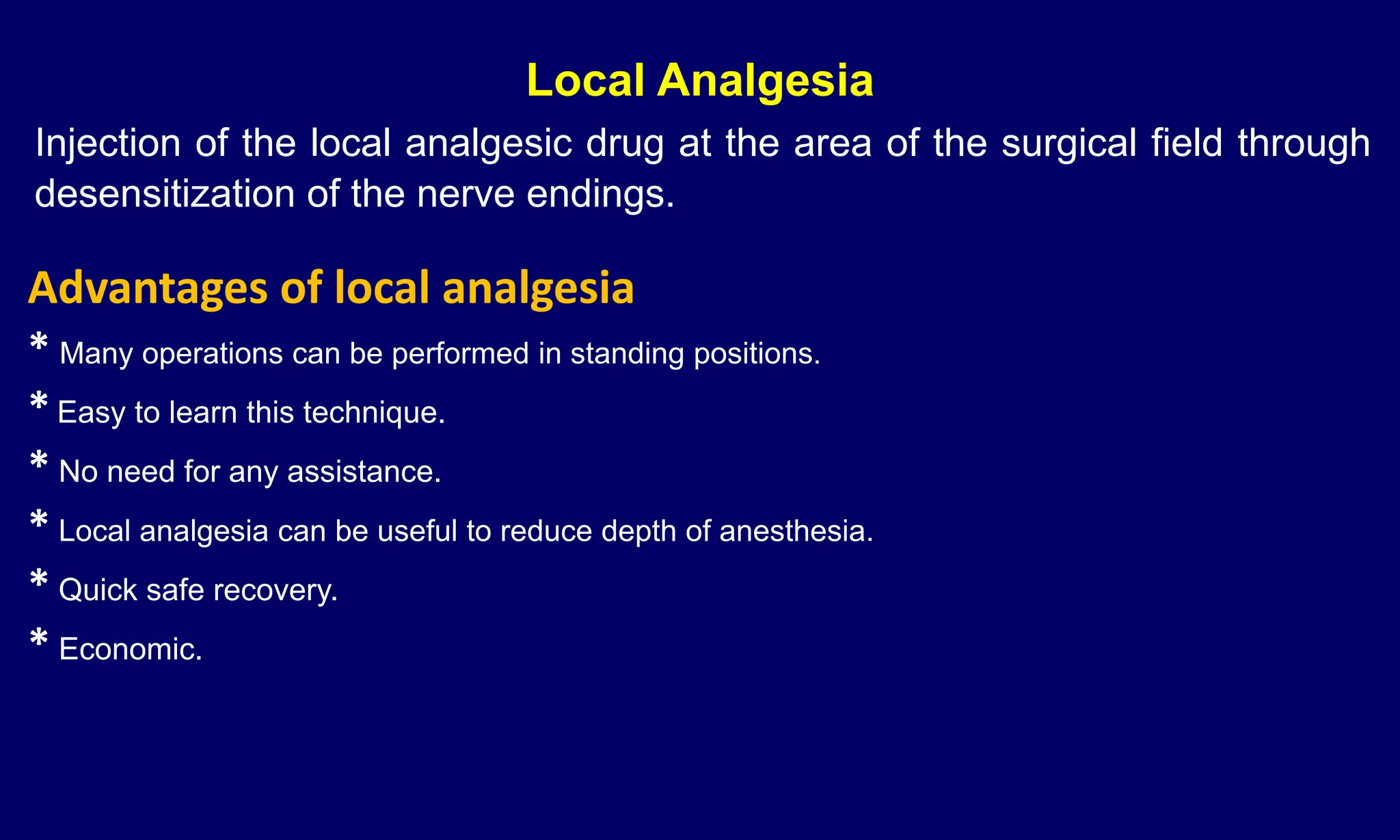 Local Analgesia

Injection of the local analgesic drug at the area of the surgical field through desensitization of the nerve endings.

Advantages of local analgesia

* Many operations can be performed in standing positions.

* Easy to learn this technique.

* No need for any assistance.

* Local analgesia can be useful to reduce depth of anesthesia.

* Quick safe recovery.

* Economic.